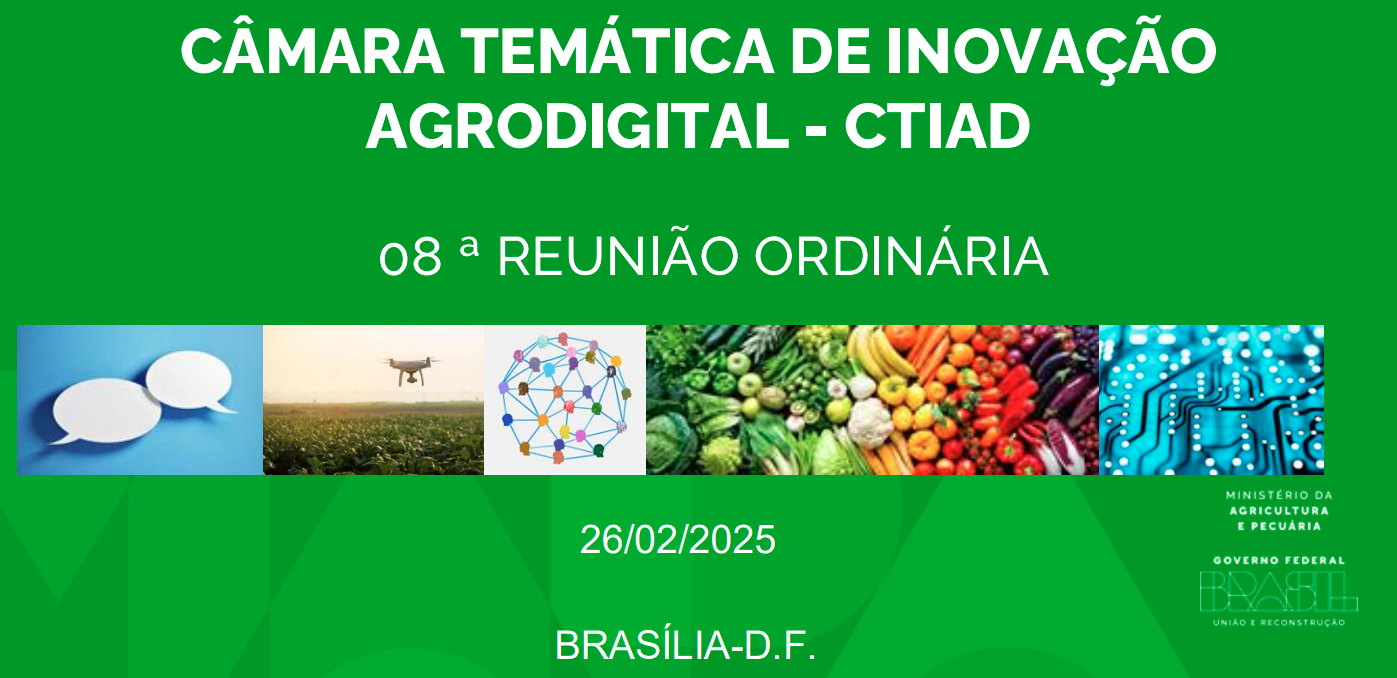 CÂMARA TEMÁTICA DE INOVAÇÃO AGRODIGITAL - CTIAD

08 ª REUNIÃO ORDINÁRIA

26/02/2025

BRASÍLIA-D.F.

MINISTÉRIO DA AGRICULTURA E PECUÁRIA

GOVERNO FEDERAL

BRASIL

UNIÃO E RECONSTRUÇÃO